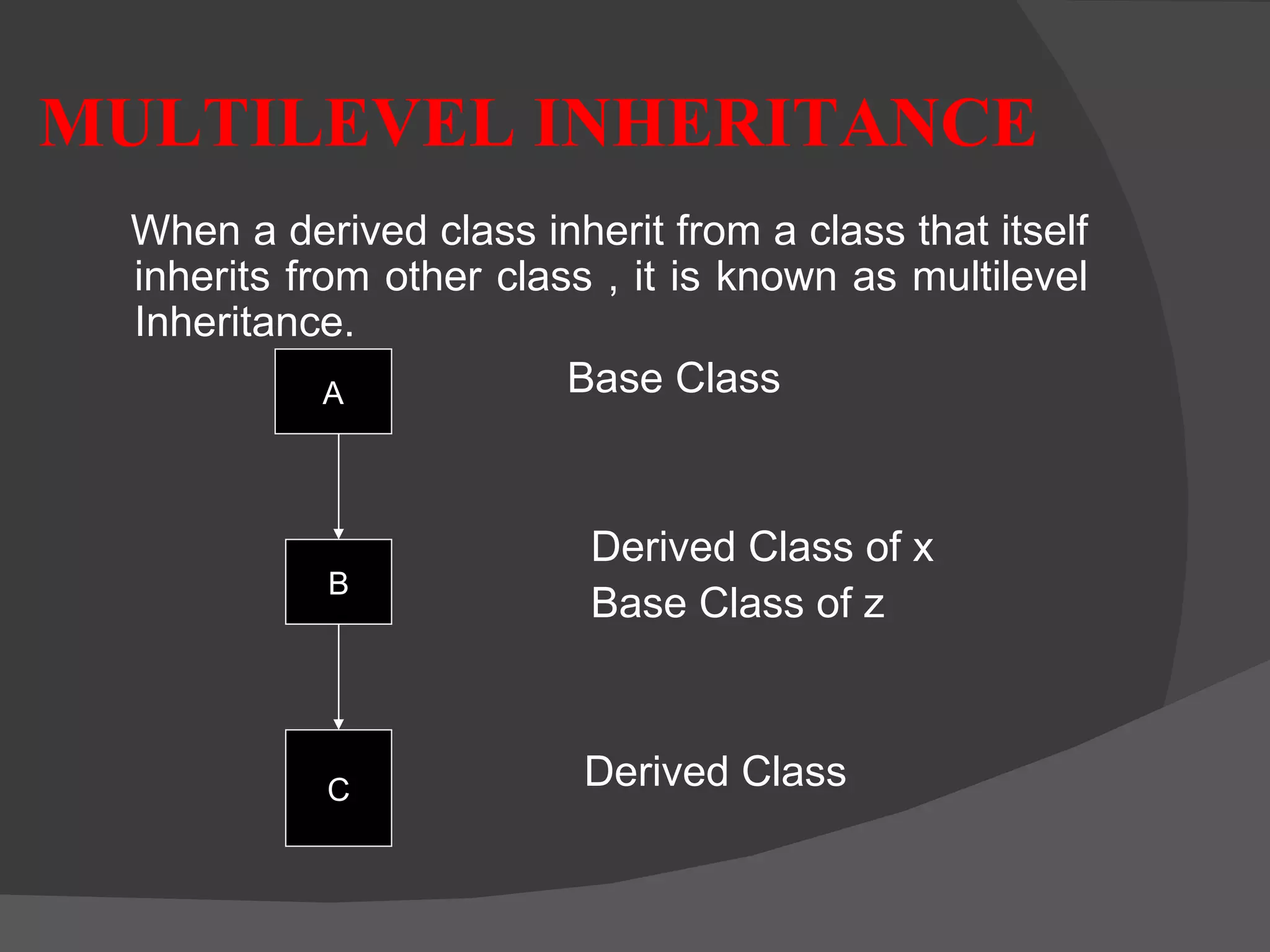 MULTILEVEL INHERITANCE

When a derived class inherit from a class that itself inherits from other class , it is known as multilevel Inheritance.

A

Base Class

B

Derived Class of x
Base Class of z

C

Derived Class